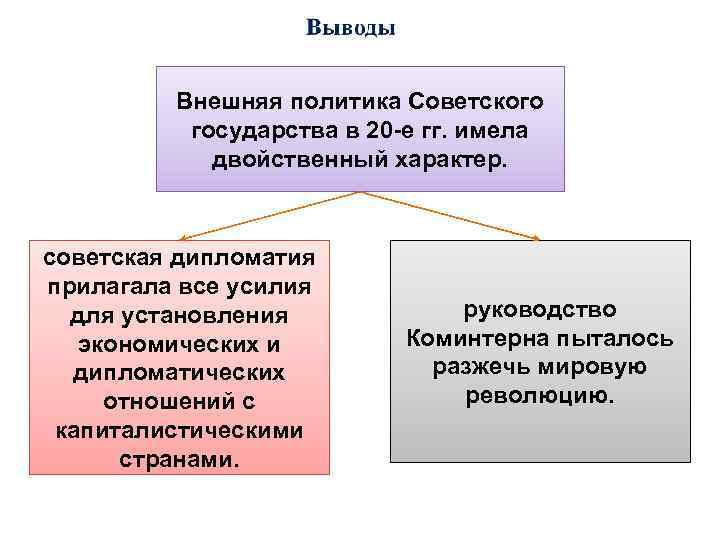 Выводы

Внешняя политика Советского государства в 20-е гг. имела двойственный характер.

советская дипломатия прилагала все усилия для установления экономических и дипломатических отношений с капиталистическими странами.

руководство Коминтерна пыталось разжечь мировую революцию.